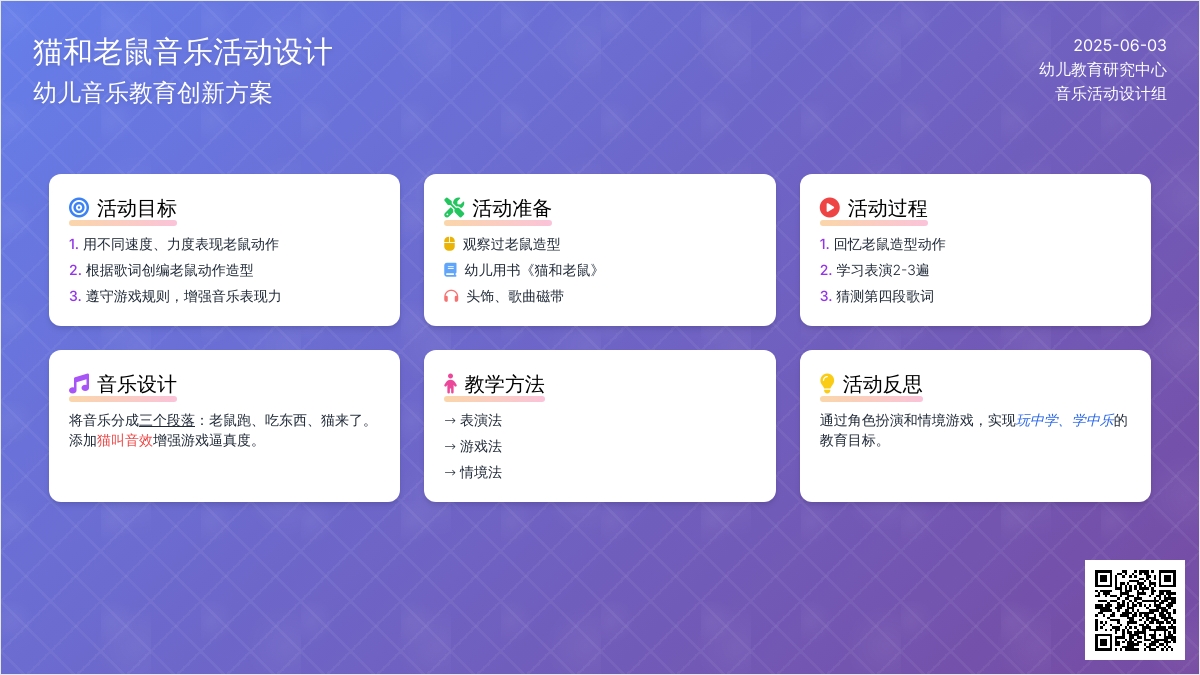 猫和老鼠音乐活动设计
幼儿音乐教育创新方案

2025-06-03
幼儿教育研究中心
音乐活动设计组

活动目标
1. 用不同速度、力度表现老鼠动作
2. 根据歌词创编老鼠动作造型
3. 遵守游戏规则，增强音乐表现力

活动准备
观察过老鼠造型
幼儿用书《猫和老鼠》
头饰、歌曲磁带

活动过程
1. 回忆老鼠造型动作
2. 学习表演2-3遍
3. 猜测第四段歌词

音乐设计
将音乐分成三个段落：老鼠跑、吃东西、猫来了。添加猫叫音效增强游戏逼真度。

教学方法
→ 表演法
→ 游戏法
→ 情境法

活动反思
通过角色扮演和情境游戏，实现玩中学、学中乐的教育目标。